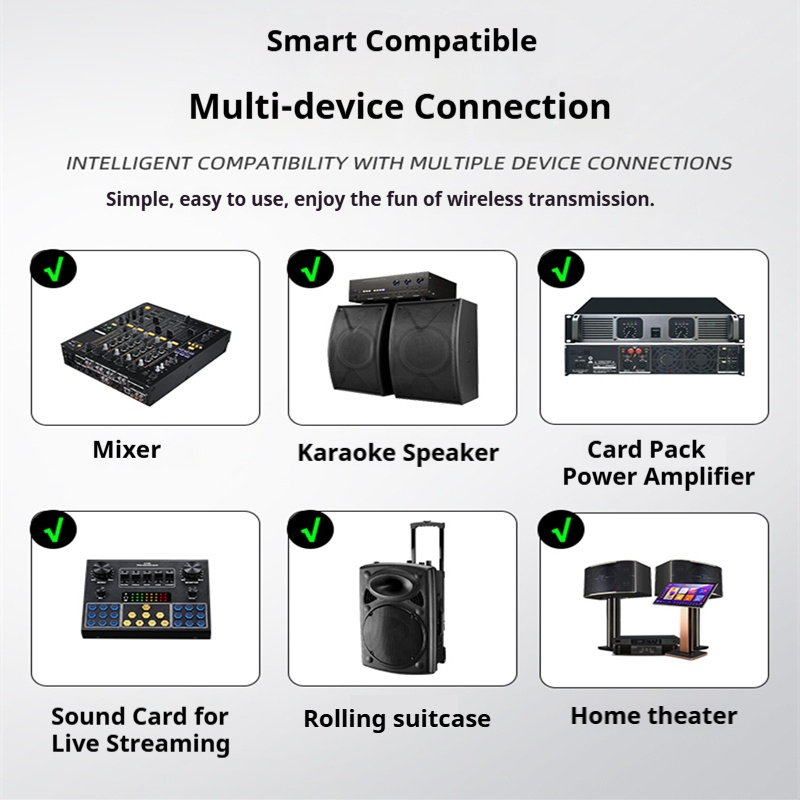 Smart Compatible

Multi-device Connection

INTELLIGENT COMPATIBILITY WITH MULTIPLE DEVICE CONNECTIONS

Simple, easy to use, enjoy the fun of wireless transmission.

Mixer

Karaoke Speaker

Card Pack
Power Amplifier

Sound Card for
Live Streaming

Rolling suitcase

Home theater